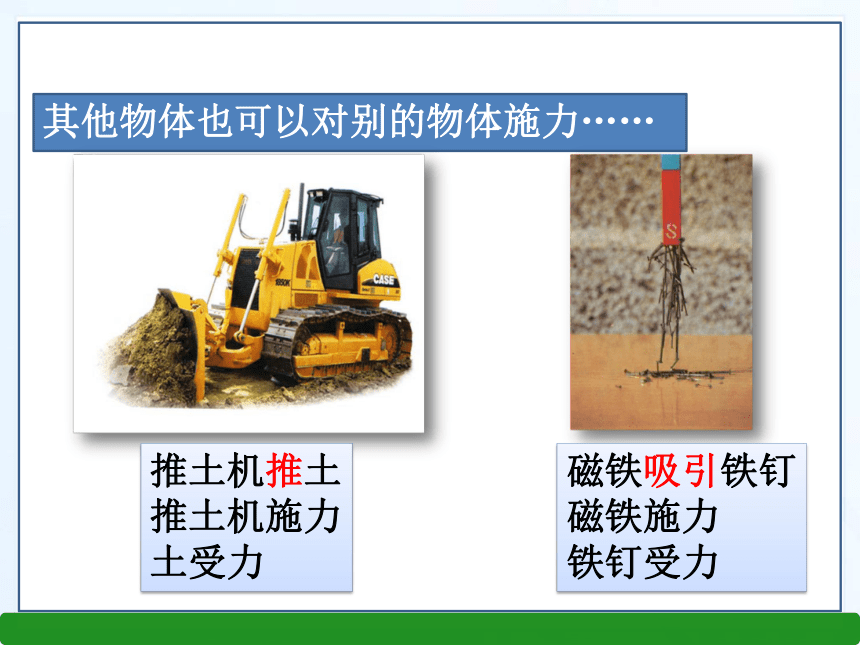 其他物体也可以对别的物体施力……

CASE

S

推土机推土
推土机施力
土受力

磁铁吸引铁钉
磁铁施力
铁钉受力